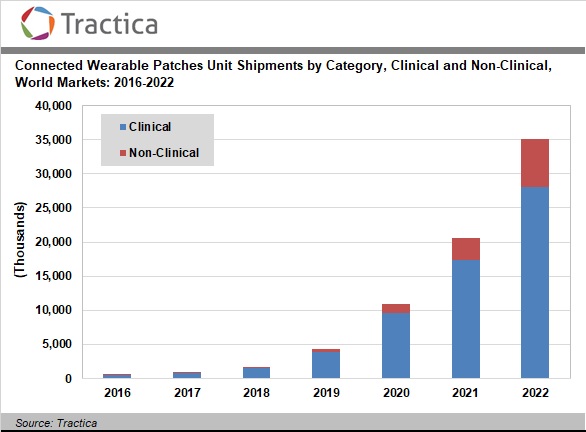 Tractica

Connected Wearable Patches Unit Shipments by Category, Clinical and Non-Clinical, World Markets: 2016-2022

Clinical
Non-Clinical

(Thousands)

40,000
35,000
30,000
25,000
20,000
15,000
10,000
5,000
0

2016 2017 2018 2019 2020 2021 2022

Source: Tractica